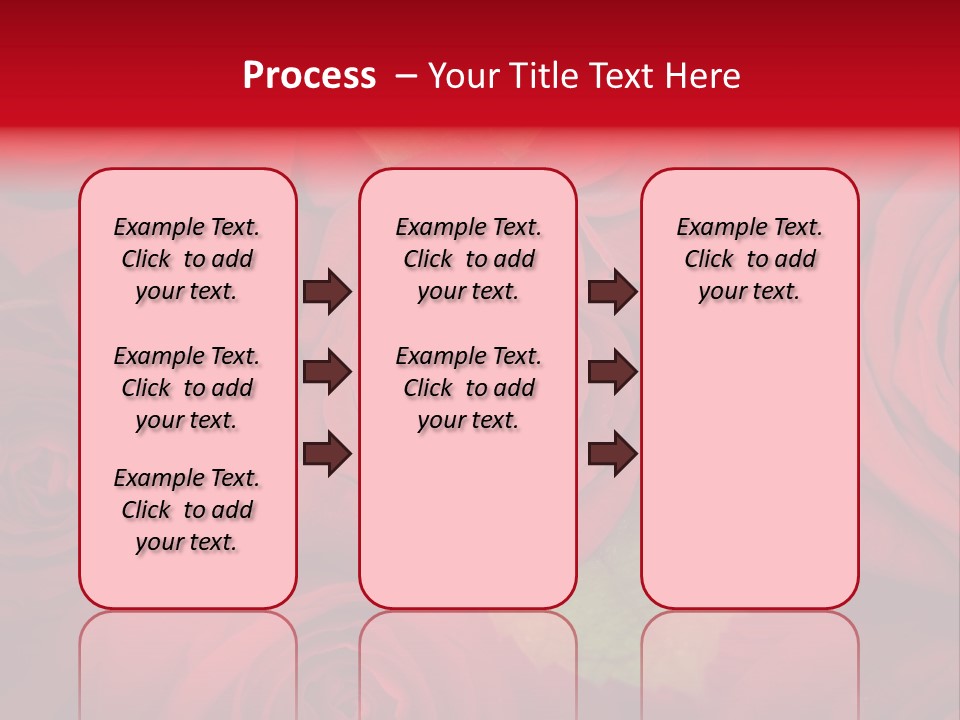 Process – Your Title Text Here

Example Text. Click to add your text.

Example Text. Click to add your text.

Example Text. Click to add your text.

Example Text. Click to add your text.

Example Text. Click to add your text.

Example Text. Click to add your text.